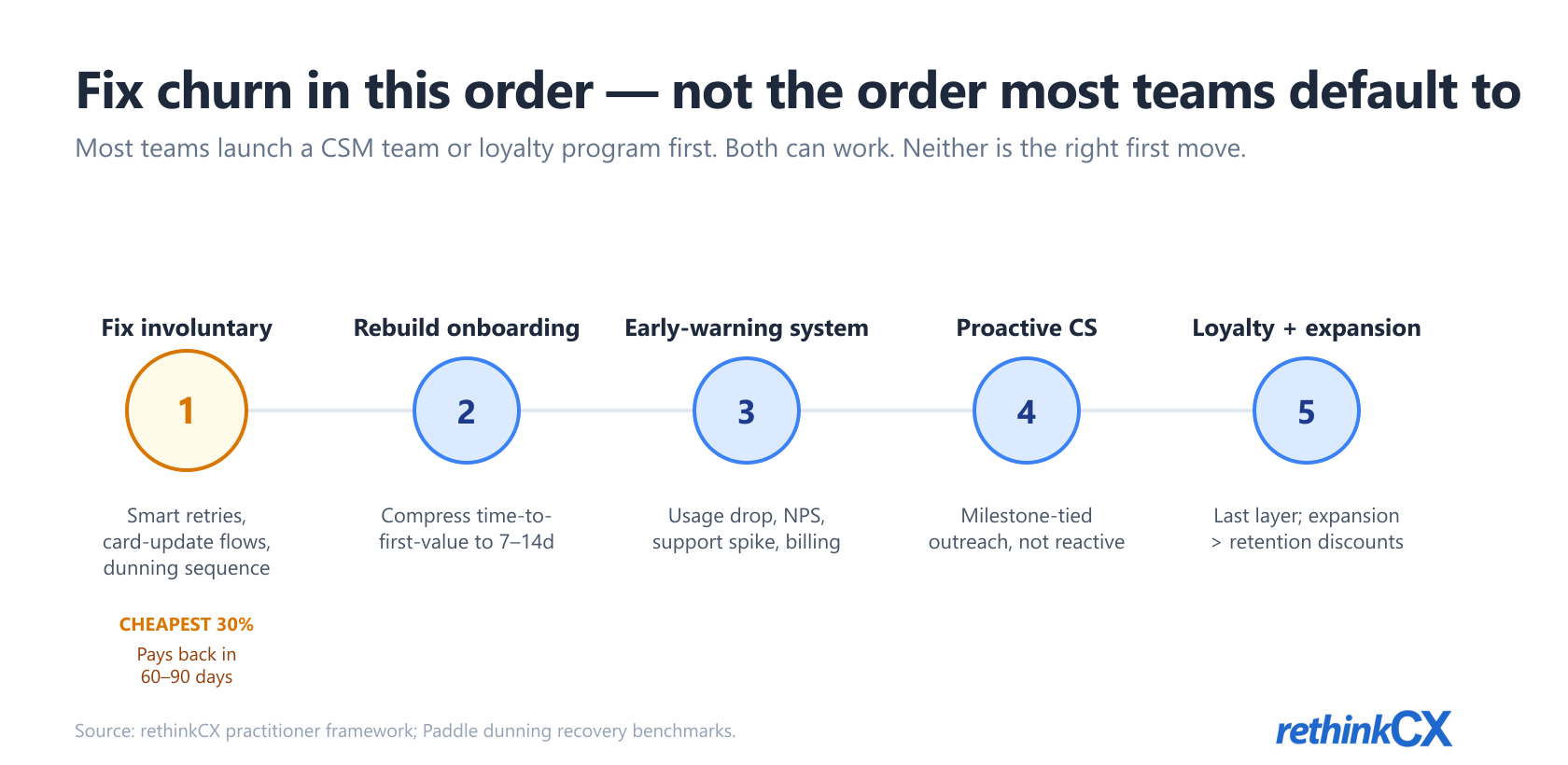 Fix churn in this order — not the order most teams default to

Most teams launch a CSM team or loyalty program first. Both can work. Neither is the right first move.

Fix involuntary
1
Smart retries, card-update flows, dunning sequence
CHEAPEST 30%
Pays back in 60–90 days

Rebuild onboarding
2
Compress time-to-first-value to 7–14d

Early-warning system
3
Usage drop, NPS, support spike, billing

Proactive CS
4
Milestone-tied outreach, not reactive

Loyalty + expansion
5
Last layer; expansion > retention discounts

Source: rethinkCX practitioner framework; Paddle dunning recovery benchmarks.

rethinkCX